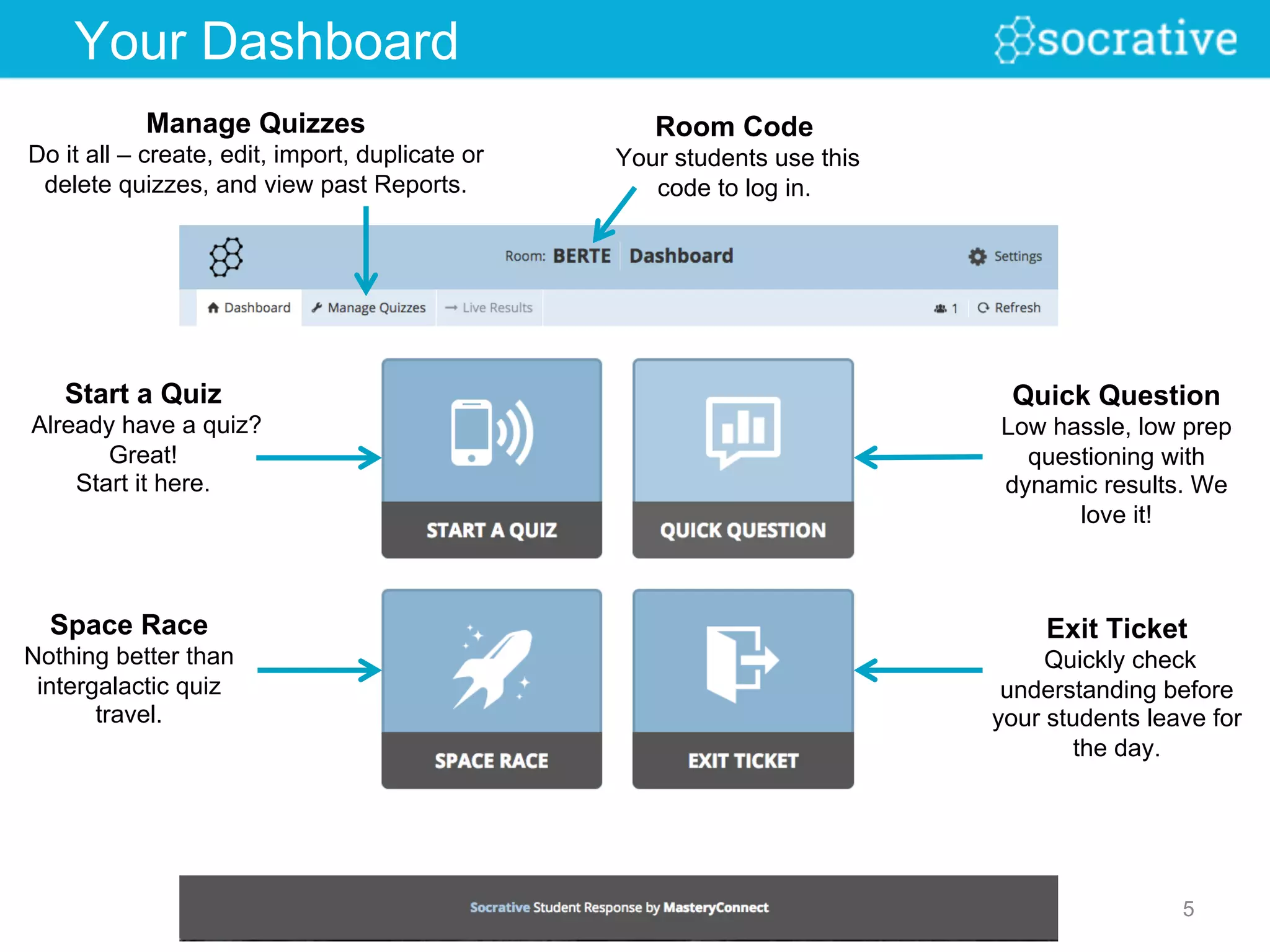 Your Dashboard

socrative

Manage Quizzes
Do it all – create, edit, import, duplicate or delete quizzes, and view past Reports.

Room Code
Your students use this code to log in.

Room: BERTE Dashboard

Settings

Dashboard
Manage Quizzes
Live Results
1
Refresh

Start a Quiz
Already have a quiz? Great!
Start it here.

START A QUIZ

QUICK QUESTION

Quick Question
Low hassle, low prep questioning with dynamic results. We love it!

Space Race
Nothing better than intergalactic quiz travel.

SPACE RACE

EXIT TICKET

Exit Ticket
Quickly check understanding before your students leave for the day.

Socrative Student Response by MasteryConnect

5